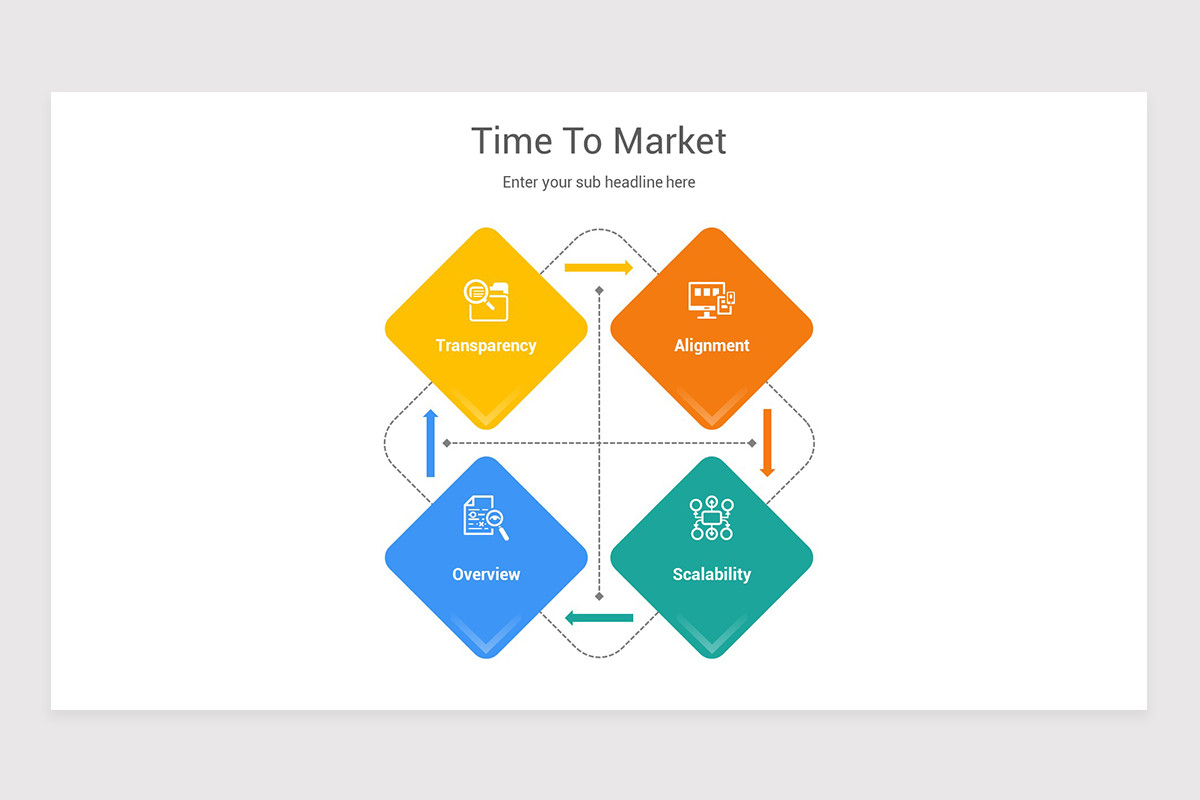 Time To Market

Enter your sub headline here

Transparency

Alignment

Overview

Scalability